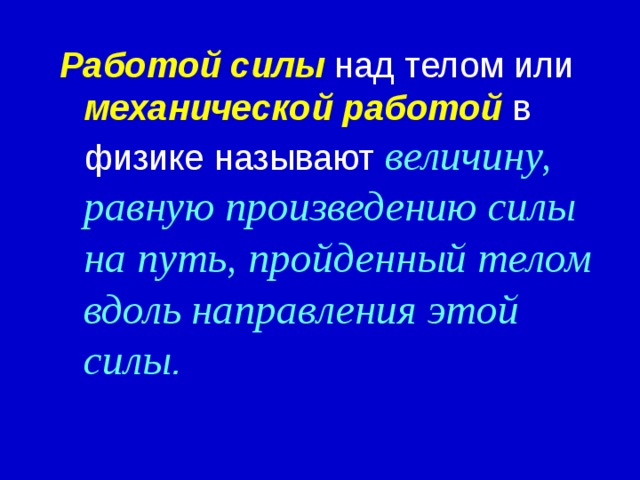 Работой силы над телом или механической работой в физике называют величину, равную произведению силы на путь, пройденный телом вдоль направления этой силы.